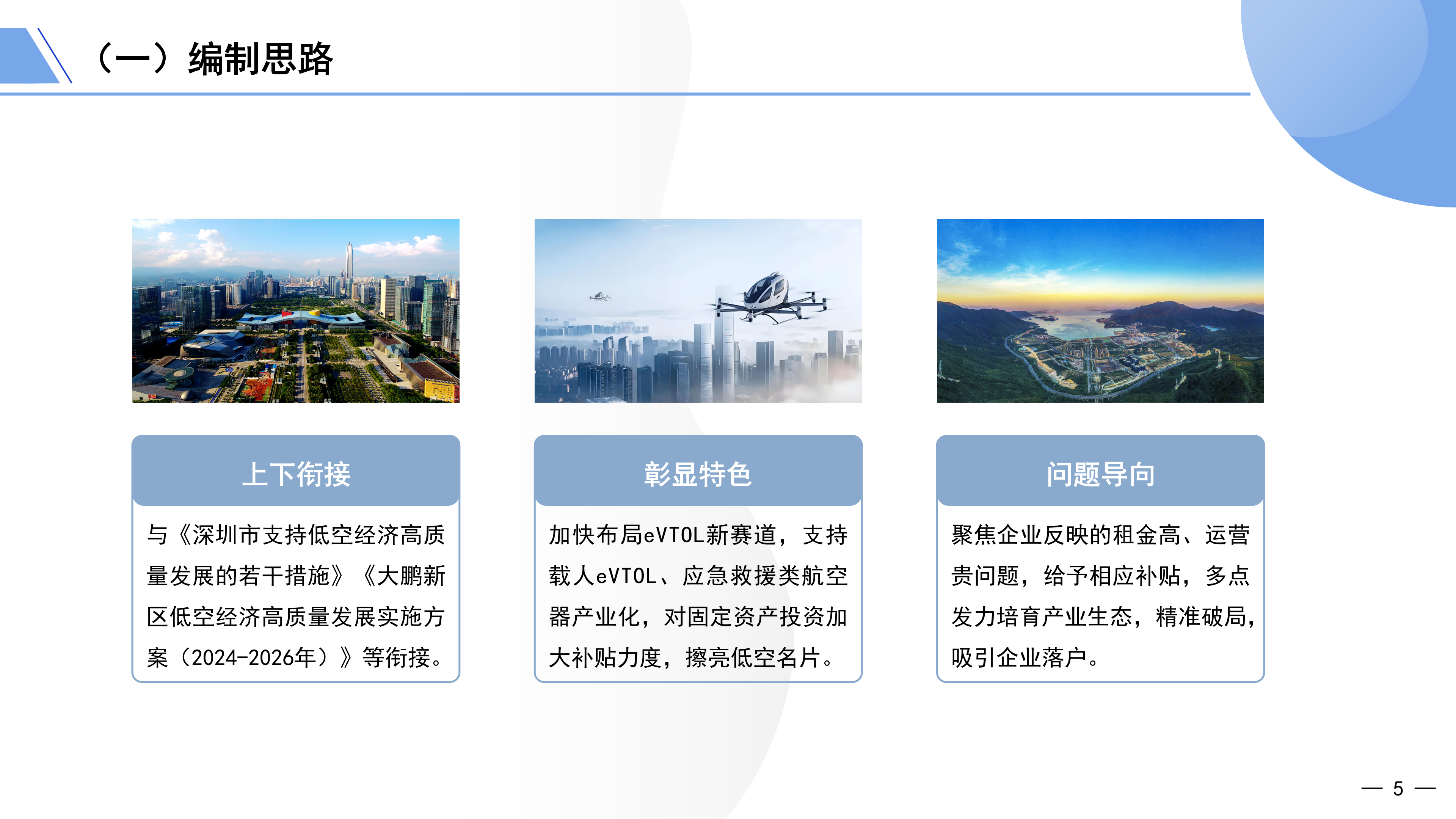 （一）编制思路

上下衔接

与《深圳市支持低空经济高质量发展的若干措施》《大鹏新区低空经济高质量发展实施方案（2024-2026年）》等衔接。

彰显特色

加快布局eVTOL新赛道，支持载人eVTOL、应急救援类航空器产业化，对固定资产投资加大补贴力度，擦亮低空名片。

问题导向

聚焦企业反映的租金高、运营贵问题，给予相应补贴，多点发力培育产业生态，精准破局，吸引企业落户。

— 5 —